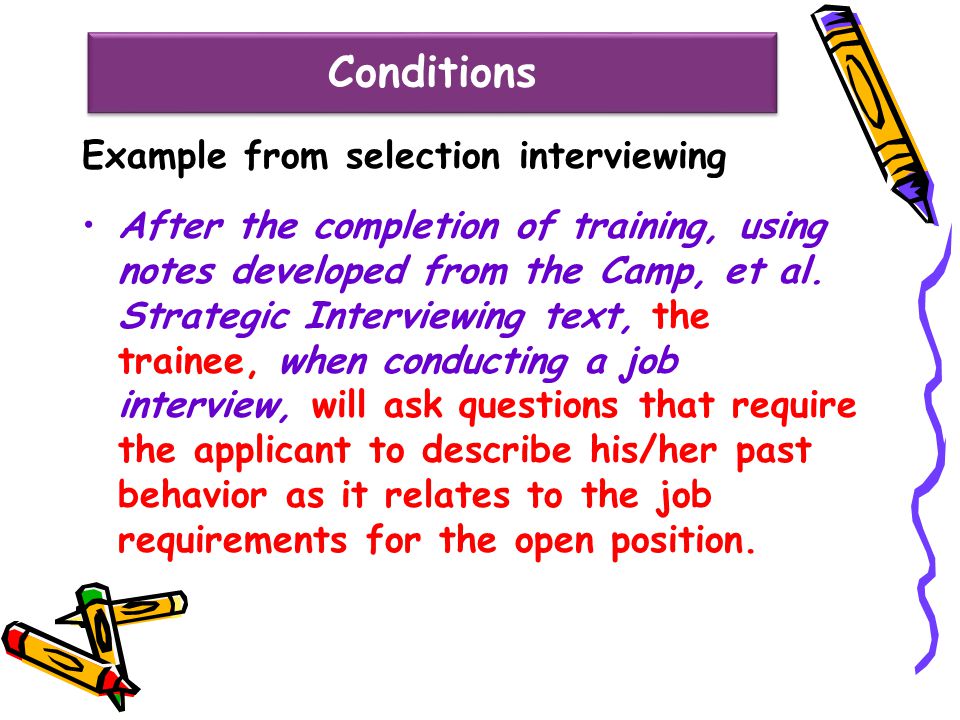 Conditions

Example from selection interviewing

• After the completion of training, using notes developed from the Camp, et al. Strategic Interviewing text, the trainee, when conducting a job interview, will ask questions that require the applicant to describe his/her past behavior as it relates to the job requirements for the open position.